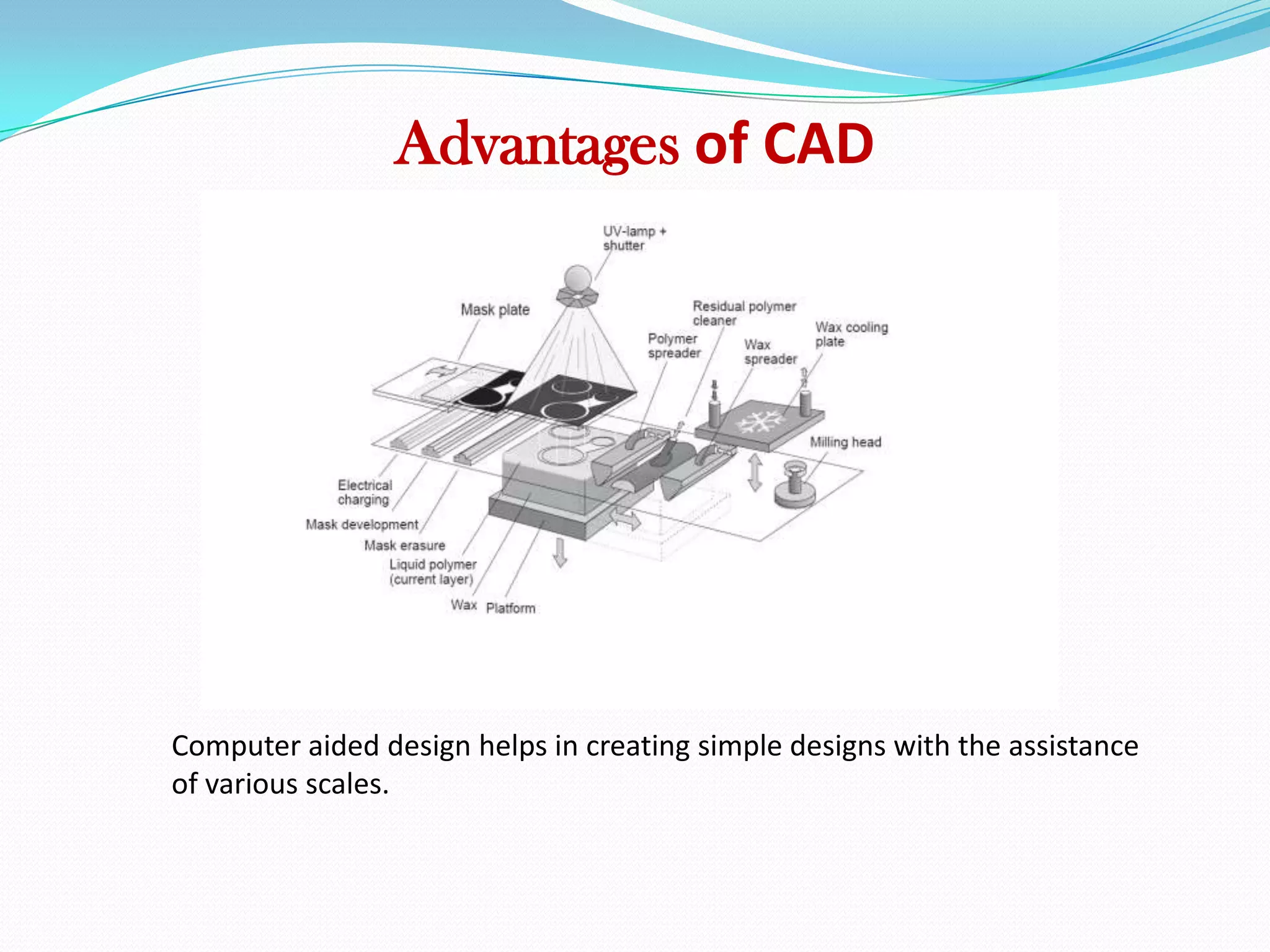 Advantages of CAD

UV-lamp + shutter

Mask plate

Residual polymer cleaner

Polymer spreader

Wax spreader

Wax cooling plate

Milling head

Electrical charging

Mask development

Mask erasure

Liquid polymer (current layer)

Wax

Platform

Computer aided design helps in creating simple designs with the assistance of various scales.